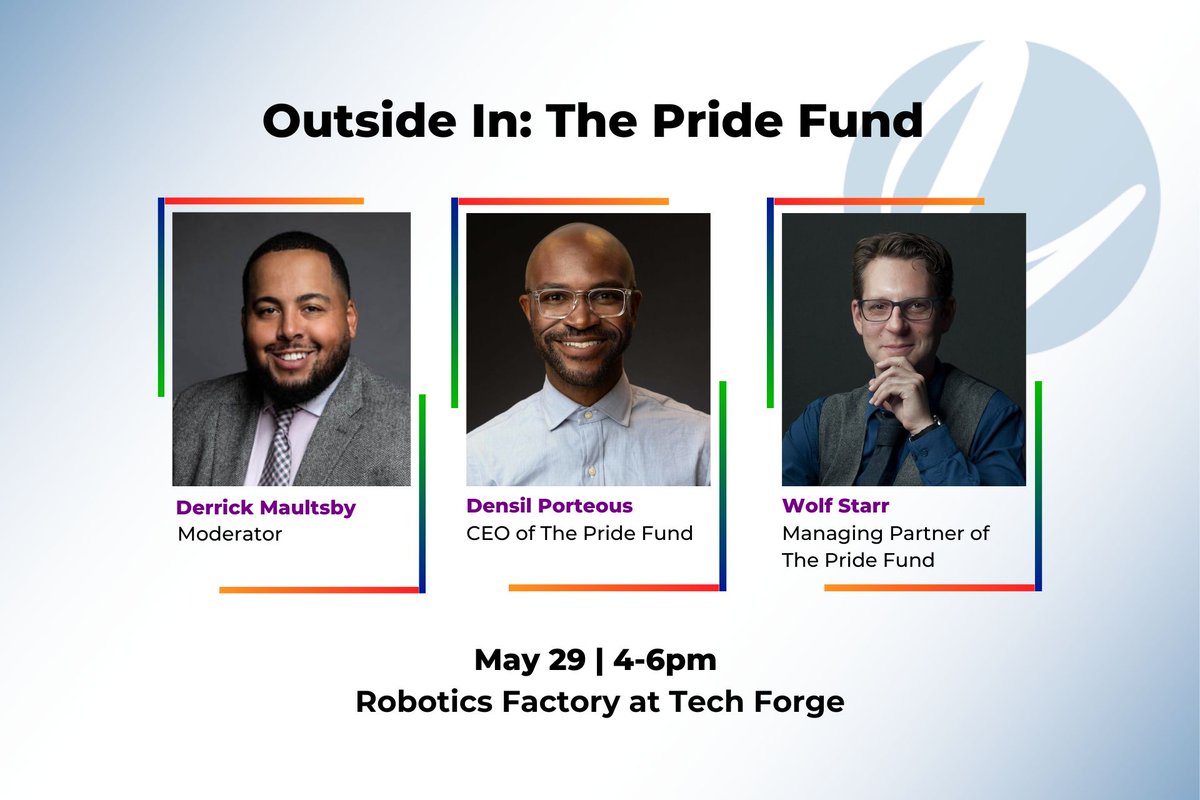 Outside In: The Pride Fund

Derrick Maultsby
Moderator

Densil Porteous
CEO of The Pride Fund

Wolf Starr
Managing Partner of The Pride Fund

May 29 | 4-6pm
Robotics Factory at Tech Forge